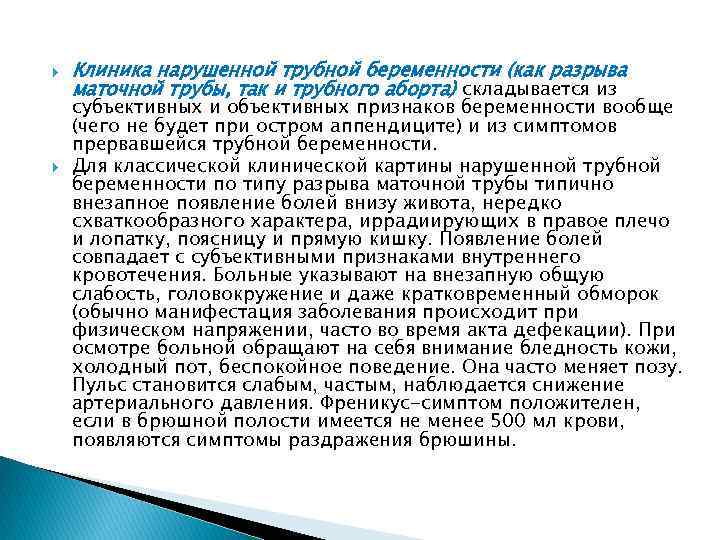 Клиника нарушенной трубной беременности (как разрыва маточной трубы, так и трубного аборта) складывается из субъективных и объективных признаков беременности вообще (чего не будет при остром аппендиците) и из симптомов прервавшейся трубной беременности.

Для классической клинической картины нарушенной трубной беременности по типу разрыва маточной трубы типично внезапное появление болей внизу живота, нередко схваткообразного характера, иррадиирующих в правое плечо и лопатку, поясницу и прямую кишку. Появление болей совпадает с субъективными признаками внутреннего кровотечения. Больные указывают на внезапную общую слабость, головокружение и даже кратковременный обморок (обычно манифестация заболевания происходит при физическом напряжении, часто во время акта дефекации). При осмотре больной обращают на себя внимание бледность кожи, холодный пот, беспокойное поведение. Она часто меняет позу. Пульс становится слабым, частым, наблюдается снижение артериального давления. Френикус-симптом положителен, если в брюшной полости имеется не менее 500 мл крови, появляются симптомы раздражения брюшины.